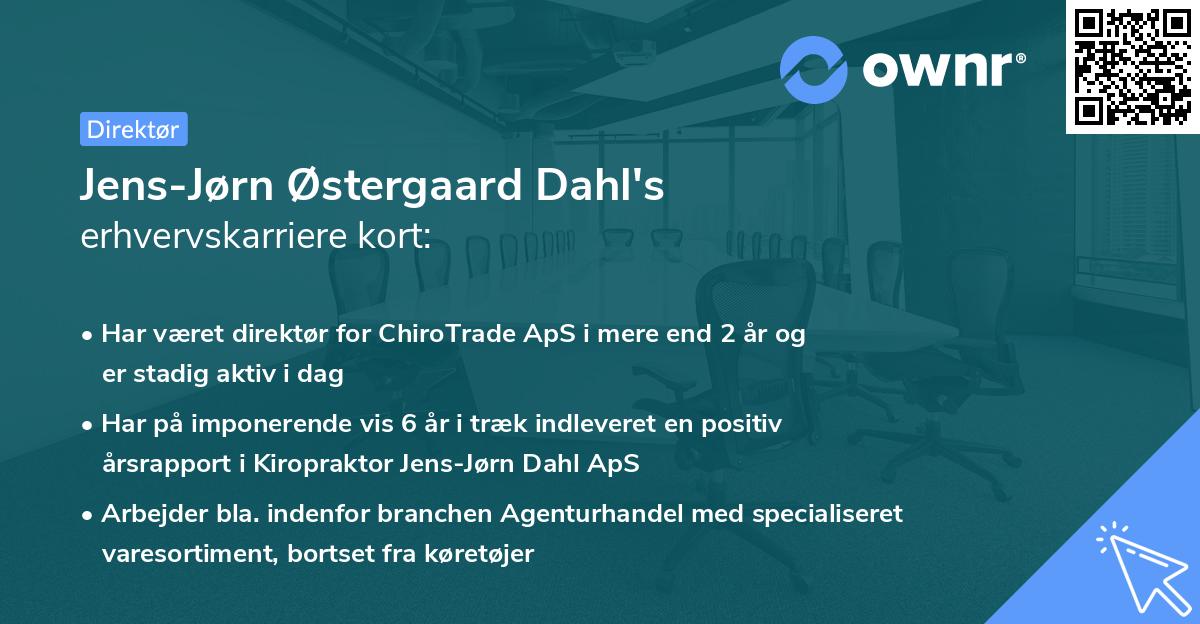 ownr®

Direktør

Jens-Jørn Østergaard Dahl's
erhvervskarriere kort:

• Har været direktør for ChiroTrade ApS i mere end 2 år og er stadig aktiv i dag

• Har på imponerende vis 6 år i træk indleveret en positiv årsrapport i Kiropraktor Jens-Jørn Dahl ApS

• Arbejder bla. indenfor branchen Agenturhandel med specialiseret varesortiment, bortset fra køretøjer